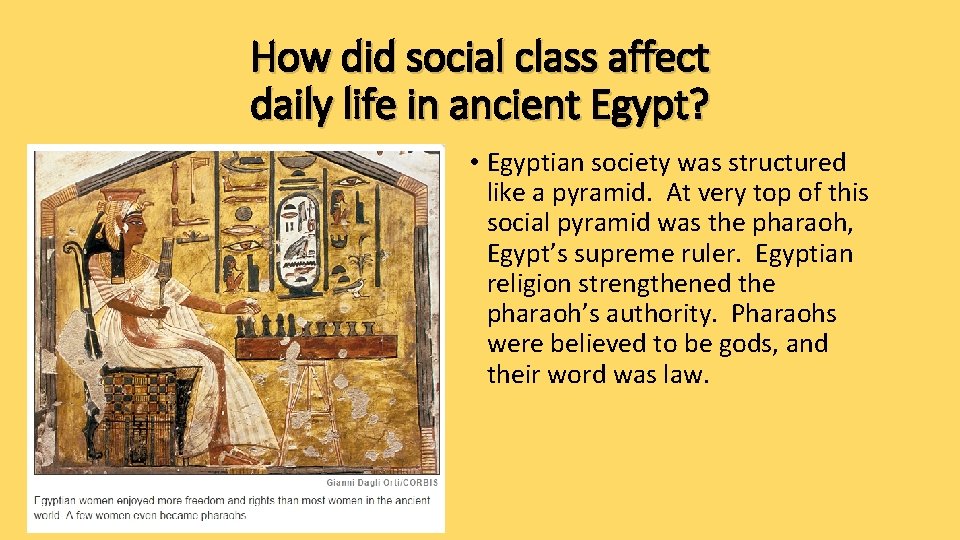 How did social class affect daily life in ancient Egypt?

Gianni Dagli Orti/CORBIS

Egyptian women enjoyed more freedom and rights than most women in the ancient world. A few women even became pharaohs.

• Egyptian society was structured like a pyramid. At very top of this social pyramid was the pharaoh, Egypt's supreme ruler. Egyptian religion strengthened the pharaoh's authority. Pharaohs were believed to be gods, and their word was law.